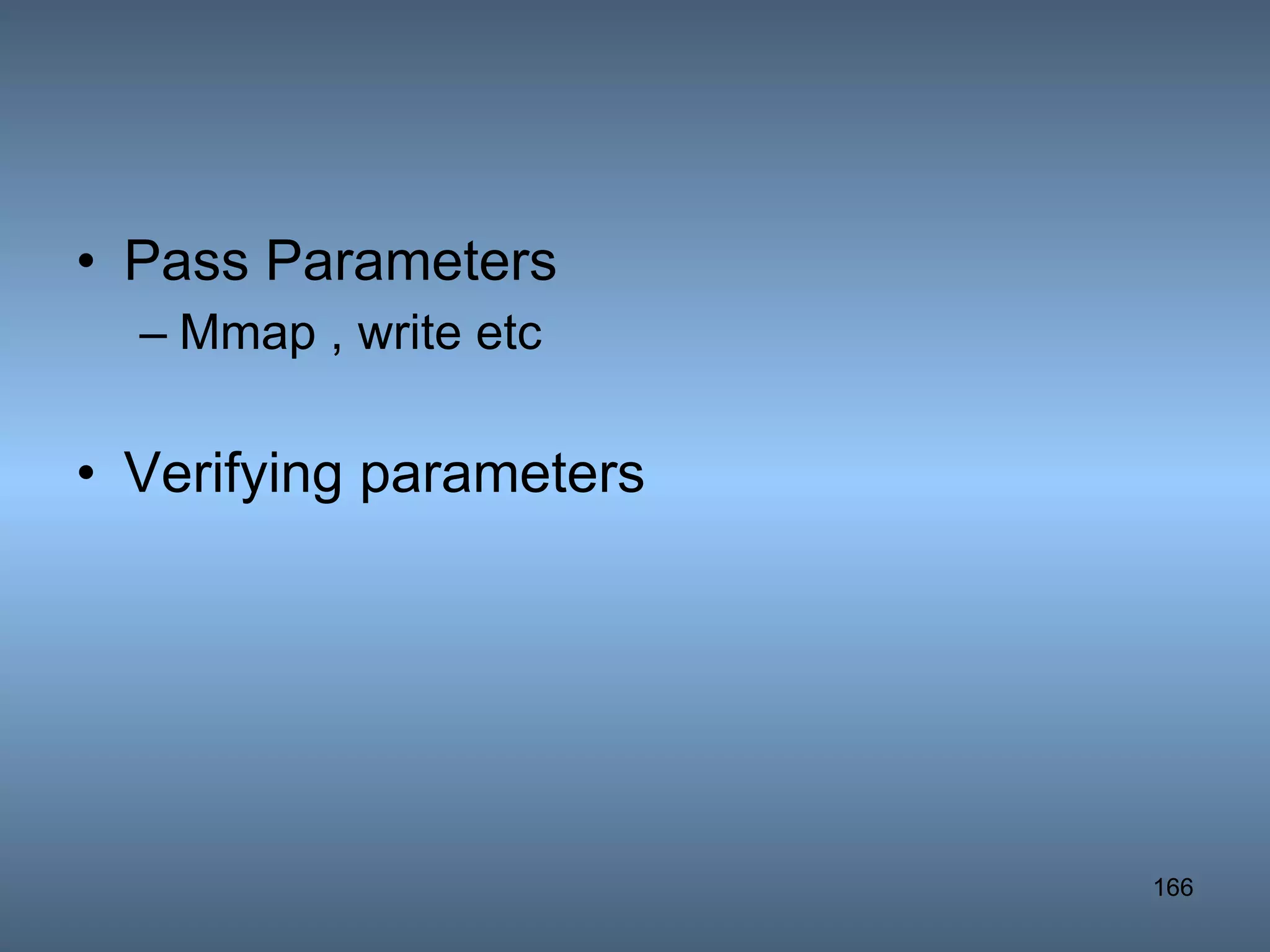 • Pass Parameters
– Mmap , write etc

• Verifying parameters

166